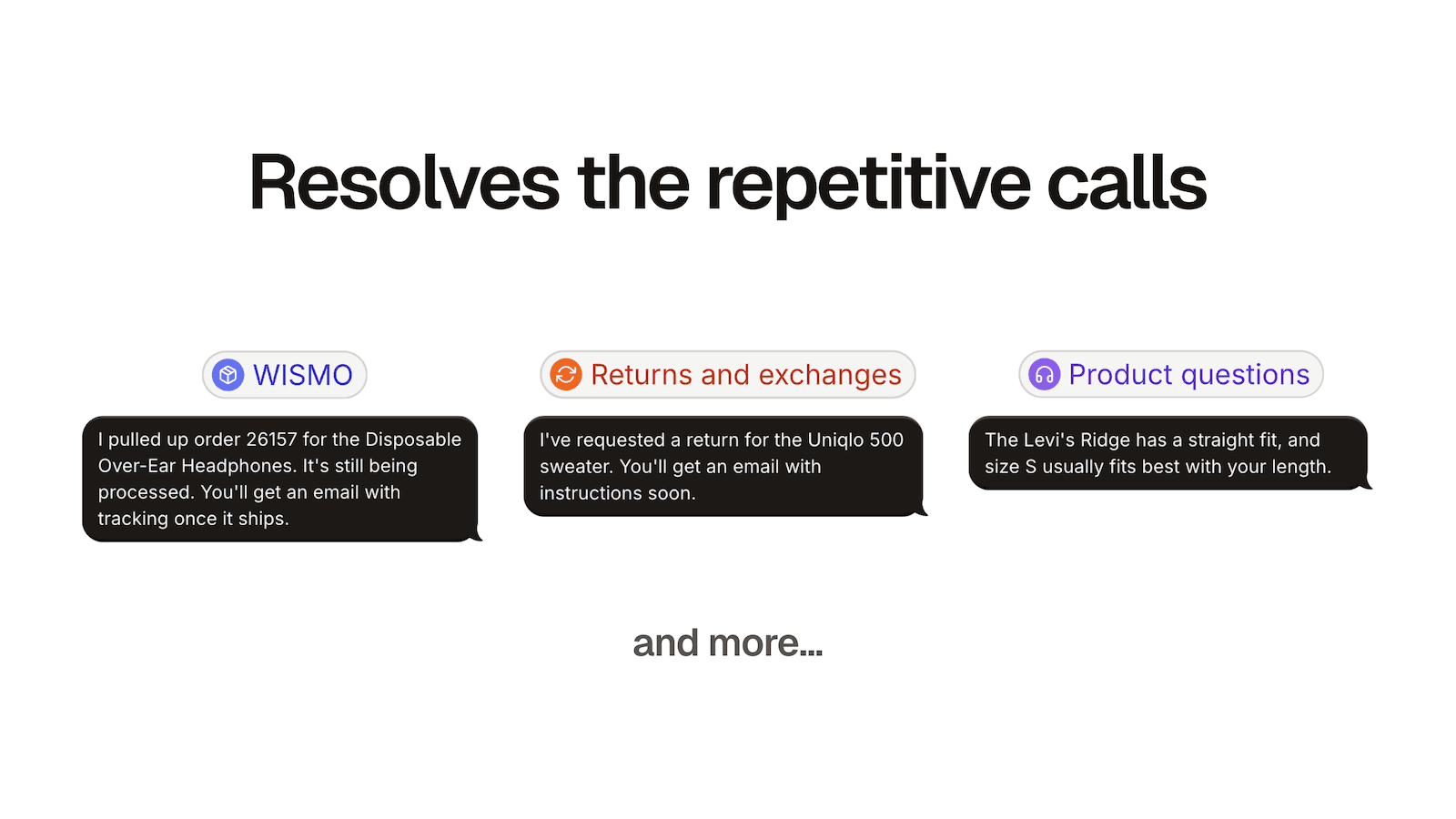 Resolves the repetitive calls

WISMO

I pulled up order 26157 for the Disposable Over-Ear Headphones. It's still being processed. You'll get an email with tracking once it ships.

Returns and exchanges

I've requested a return for the Uniqlo 500 sweater. You'll get an email with instructions soon.

Product questions

The Levi's Ridge has a straight fit, and size S usually fits best with your length.

and more...